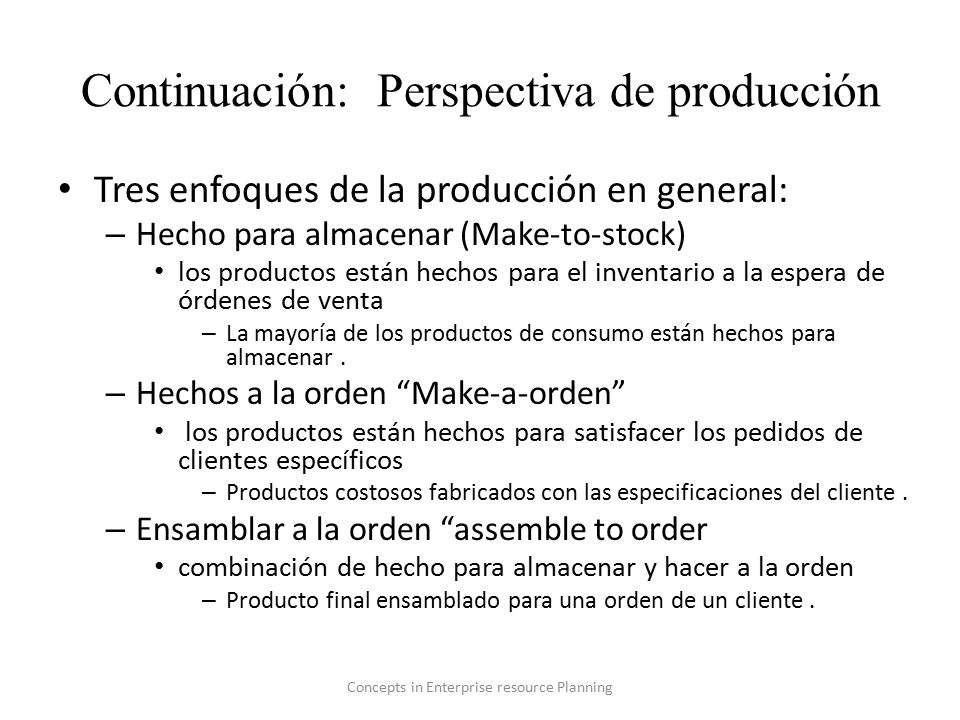 Continuación: Perspectiva de producción

• Tres enfoques de la producción en general:
– Hecho para almacenar (Make-to-stock)
• los productos están hechos para el inventario a la espera de órdenes de venta
– La mayoría de los productos de consumo están hechos para almacenar .
– Hechos a la orden “Make-a-orden”
• los productos están hechos para satisfacer los pedidos de clientes específicos
– Productos costosos fabricados con las especificaciones del cliente .
– Ensamblar a la orden “assemble to order
• combinación de hecho para almacenar y hacer a la orden
– Producto final ensamblado para una orden de un cliente .

Concepts in Enterprise resource Planning